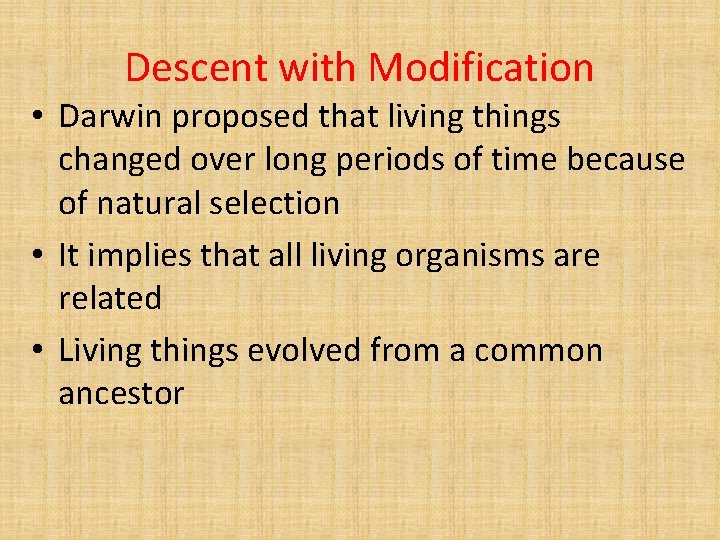 Descent with Modification

• Darwin proposed that living things changed over long periods of time because of natural selection

• It implies that all living organisms are related

• Living things evolved from a common ancestor